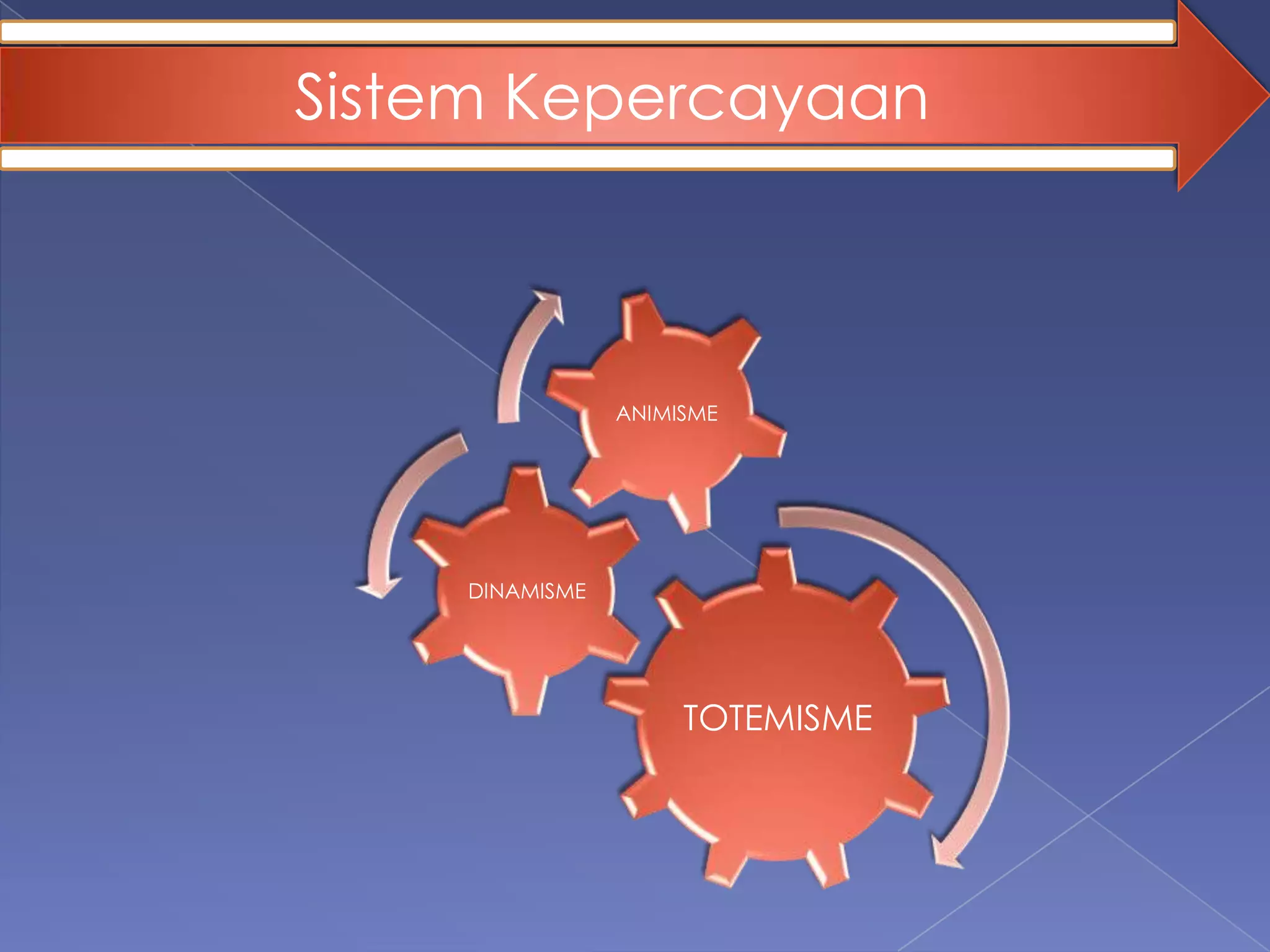 Sistem Kepercayaan

ANIMISME

DINAMISME

TOTEMISME